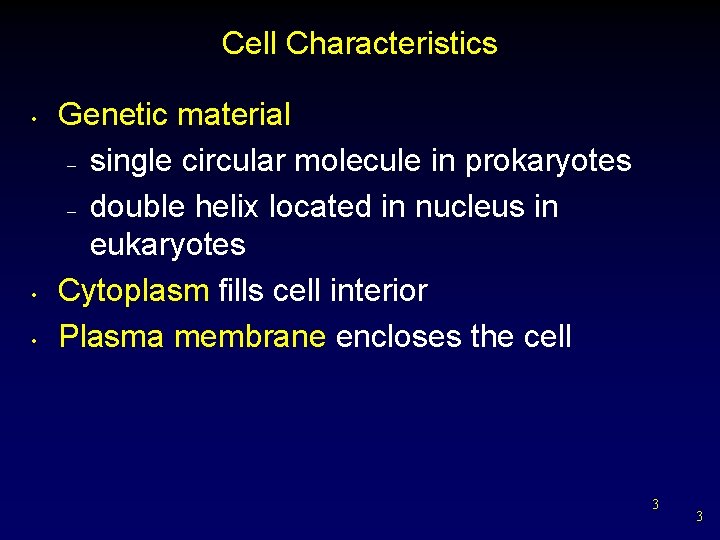 Cell Characteristics

• Genetic material
– single circular molecule in prokaryotes
– double helix located in nucleus in eukaryotes
• Cytoplasm fills cell interior
• Plasma membrane encloses the cell

3

3